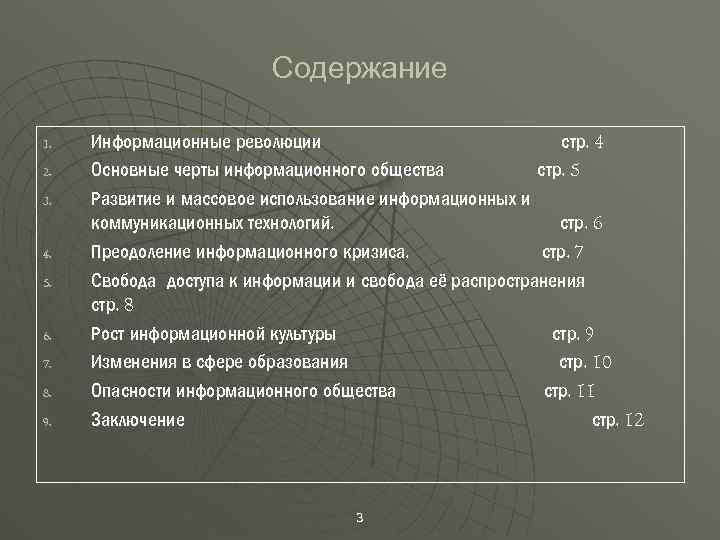 Содержание

1. Информационные революции стр. 4
2. Основные черты информационного общества стр. 5
3. Развитие и массовое использование информационных и коммуникационных технологий. стр. 6
4. Преодоление информационного кризиса. стр. 7
5. Свобода доступа к информации и свобода её распространения стр. 8
6. Рост информационной культуры стр. 9
7. Изменения в сфере образования стр. 10
8. Опасности информационного общества стр. 11
9. Заключение стр. 12

3